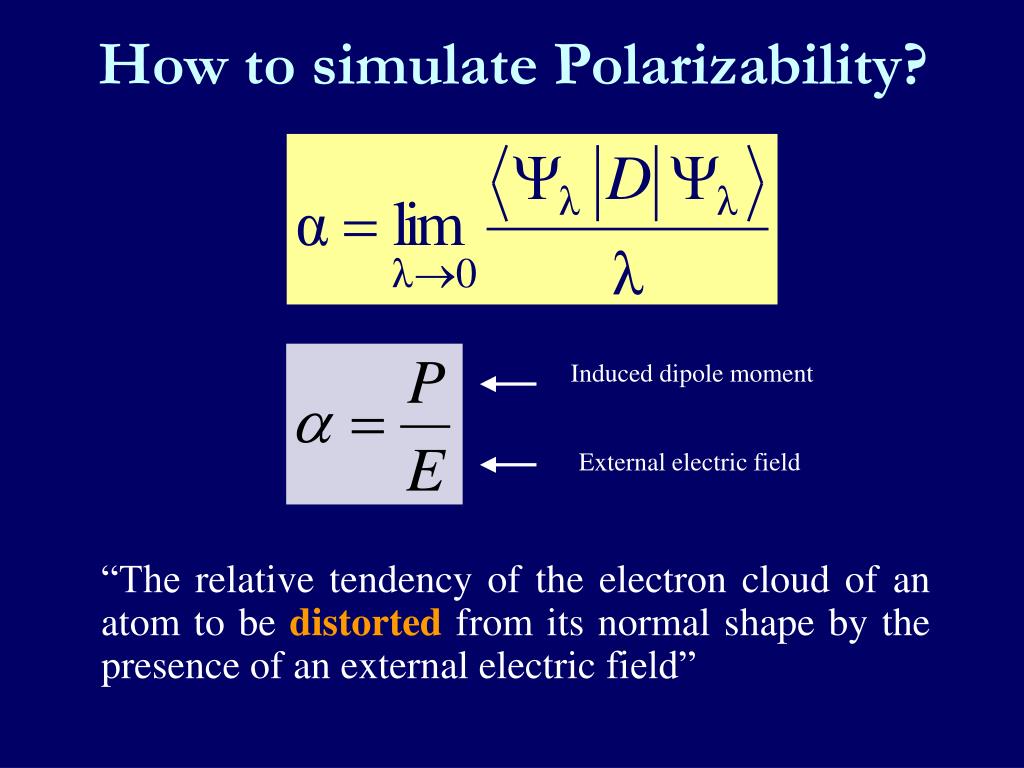 How to simulate Polarizability?

$\alpha = \lim_{\lambda \to 0} \frac{\langle \Psi_\lambda | D | \Psi_\lambda \rangle}{\lambda}$

$\alpha = \frac{P}{E}$

Induced dipole moment

External electric field

“The relative tendency of the electron cloud of an atom to be distorted from its normal shape by the presence of an external electric field”